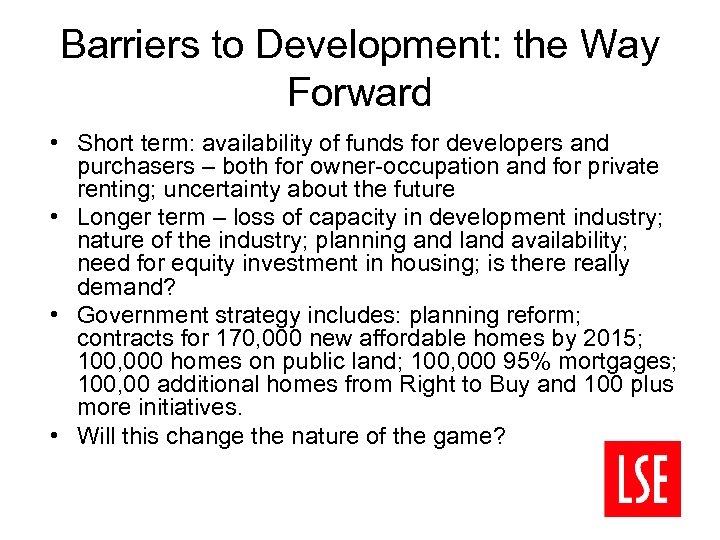 Barriers to Development: the Way Forward

• Short term: availability of funds for developers and purchasers – both for owner-occupation and for private renting; uncertainty about the future
• Longer term – loss of capacity in development industry; nature of the industry; planning and land availability; need for equity investment in housing; is there really demand?
• Government strategy includes: planning reform; contracts for 170,000 new affordable homes by 2015; 100,000 homes on public land; 100,000 95% mortgages; 100,00 additional homes from Right to Buy and 100 plus more initiatives.
• Will this change the nature of the game?

LSE